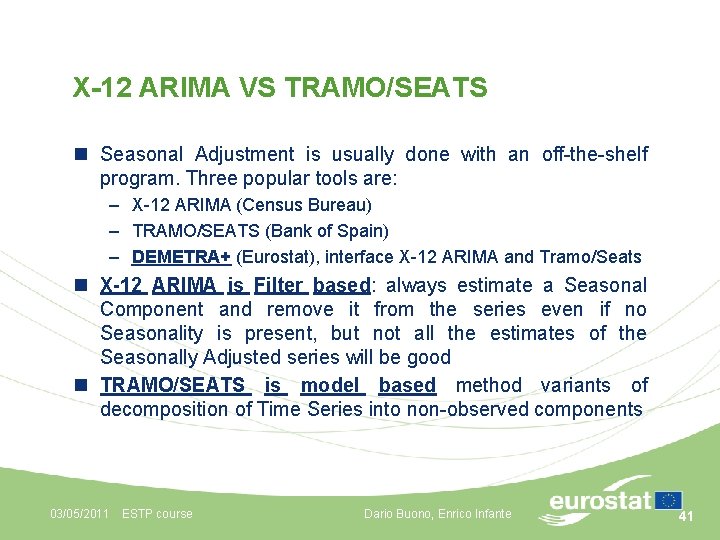 X-12 ARIMA VS TRAMO/SEATS

Seasonal Adjustment is usually done with an off-the-shelf program. Three popular tools are:

– X-12 ARIMA (Census Bureau)
– TRAMO/SEATS (Bank of Spain)
– DEMETRA+ (Eurostat), interface X-12 ARIMA and Tramo/Seats

X-12 ARIMA is Filter based: always estimate a Seasonal Component and remove it from the series even if no Seasonality is present, but not all the estimates of the Seasonally Adjusted series will be good

TRAMO/SEATS is model based method variants of decomposition of Time Series into non-observed components

03/05/2011 ESTP course

Dario Buono, Enrico Infante

eurostat

41